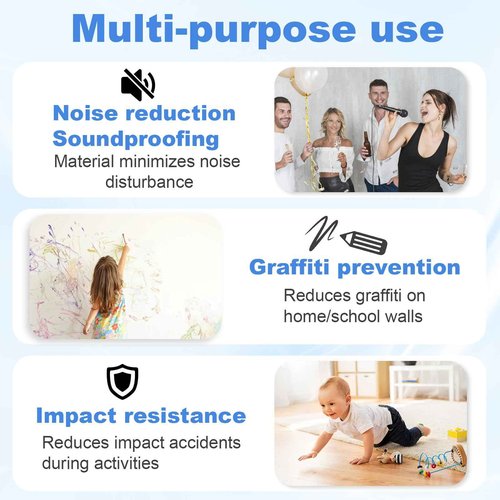 Multi-purpose use

Noise reduction
Soundproofing
Material minimizes noise disturbance

Graffiti prevention
Reduces graffiti on home/school walls

Impact resistance
Reduces impact accidents during activities